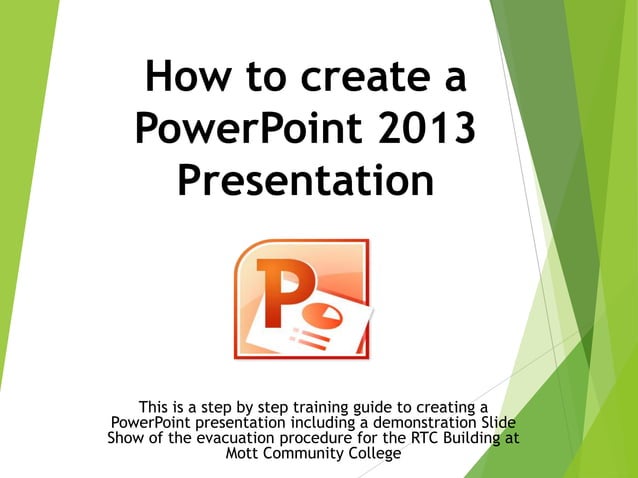 How to create a PowerPoint 2013 Presentation

P

This is a step by step training guide to creating a PowerPoint presentation including a demonstration Slide Show of the evacuation procedure for the RTC Building at Mott Community College